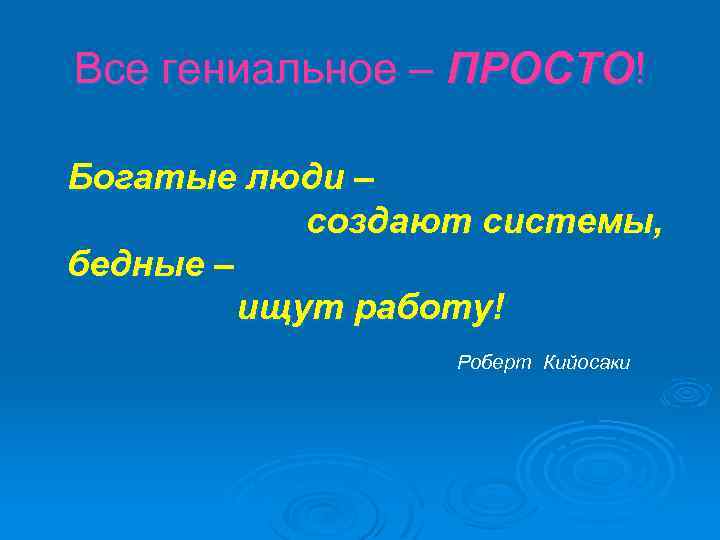 Все гениальное – ПРОСТО!

Богатые люди – создают системы, бедные – ищут работу!

Роберт Кийосаки